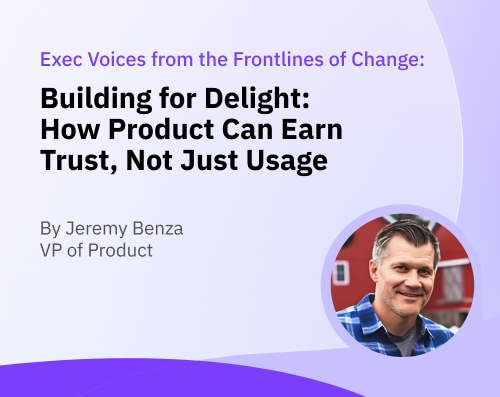 Exec Voices from the Frontlines of Change:

Building for Delight: How Product Can Earn Trust, Not Just Usage

By Jeremy Benza
VP of Product